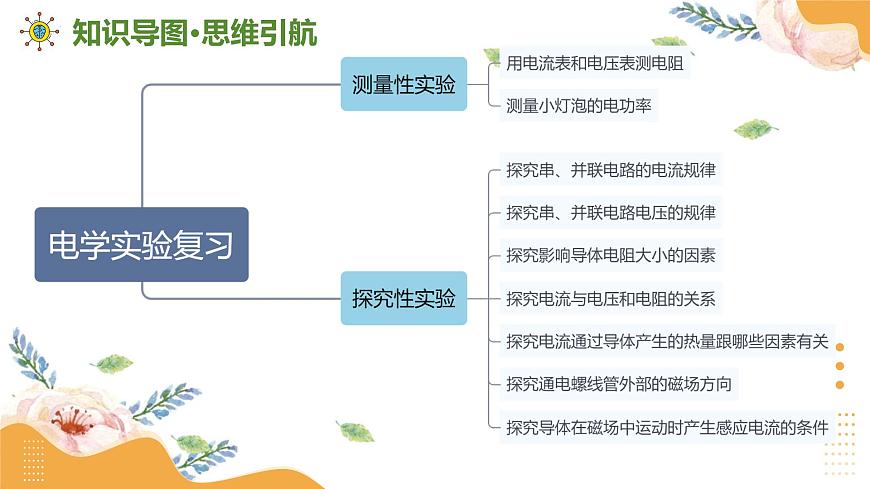 知识导图·思维引航

电学实验复习

测量性实验

用电流表和电压表测电阻

测量小灯泡的电功率

探究性实验

探究串、并联电路的电流规律

探究串、并联电路电压的规律

探究影响导体电阻大小的因素

探究电流与电压和电阻的关系

探究电流通过导体产生的热量跟哪些因素有关

探究通电螺线管外部的磁场方向

探究导体在磁场中运动时产生感应电流的条件